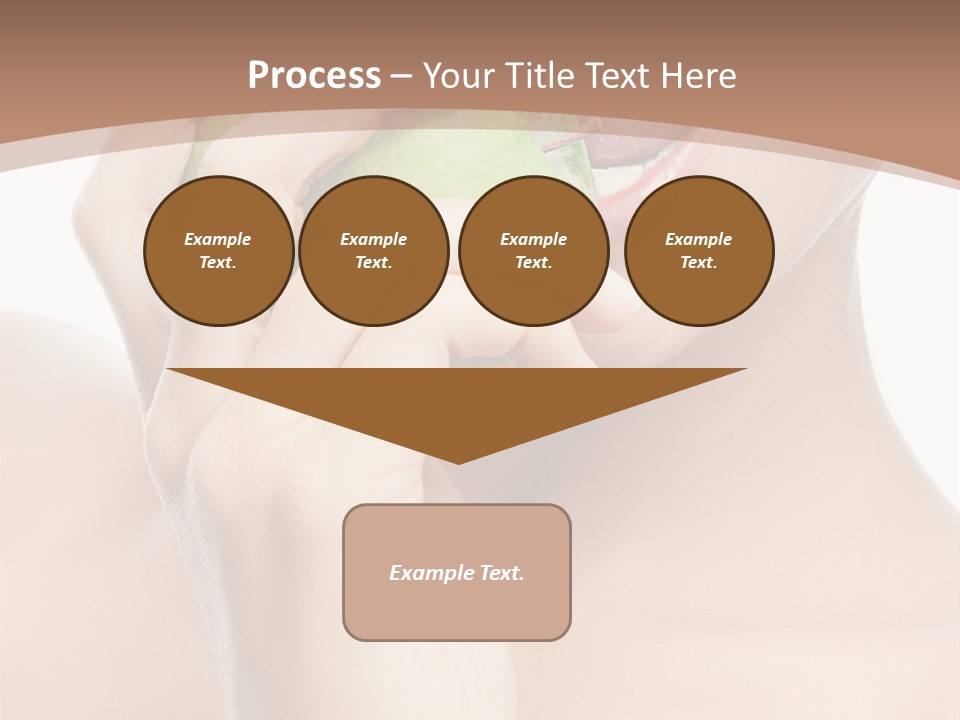 Process – Your Title Text Here

Example Text.

Example Text.

Example Text.

Example Text.

Example Text.